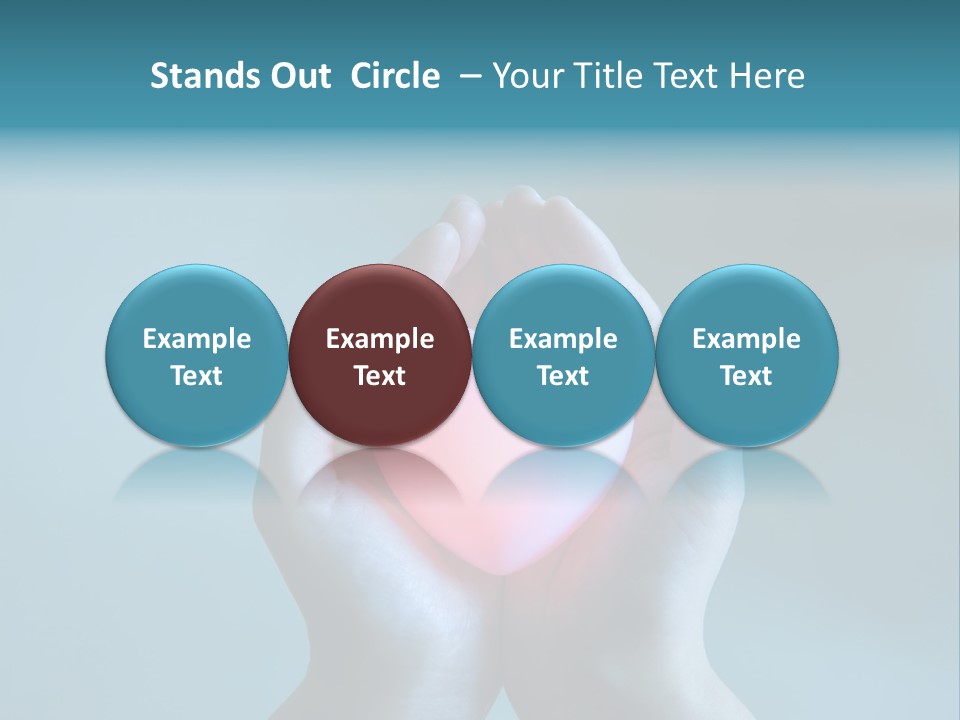 Stands Out Circle – Your Title Text Here

Example Text

Example Text

Example Text

Example Text